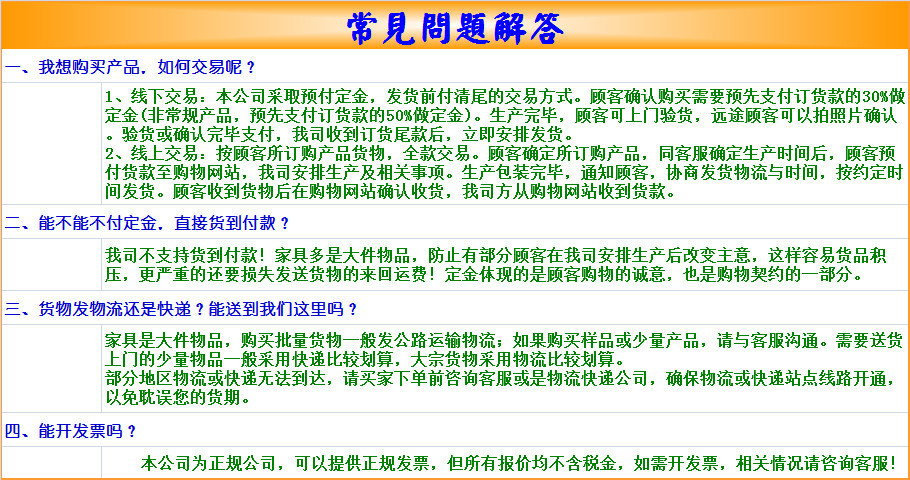 常見問題解答

一、我想购买产品，如何交易呢？

1、线下交易：本公司采取预付定金，发货前付清尾的交易方式。顾客确认购买需要预先支付订货款的30%做定金(非常规产品，预先支付订货款的50%做定金)。生产完毕，顾客可上门验货，远途顾客可以拍照片确认。验货或确认完毕支付，我司收到订货尾款后，立即安排发货。
2、线上交易：按顾客所订购产品货物，全款交易。顾客确定所订购产品，同客服确定生产时间后，顾客预付货款至购物网站，我司安排生产及相关事项。生产包装完毕，通知顾客，协商发货物流与时间，按约定时间发货。顾客收到货物后在购物网站确认收货，我司方从购物网站收到货款。

二、能不能不付定金，直接货到付款？

我司不支持货到付款！家具多是大件物品，防止有部分顾客在我司安排生产后改变主意，这样容易货品积压，更严重的还要损失发送货物的来回运费！定金体现的是顾客购物的诚意，也是购物契约的一部分。

三、货物发物流还是快递？能送到我们这里吗？

家具是大件物品，购买批量货物一般发公路运输物流；如果购买样品或少量产品，请与客服沟通。需要送货上门的少量物品一般采用快递比较划算，大宗货物采用物流比较划算。
部分地区物流或快递无法到达，请买家下单前咨询客服或是物流快递公司，确保物流或快递站点线路开通，以免耽误您的货期。

四、能开发票吗？

本公司为正规公司，可以提供正规发票，但所有报价均不含税金，如需开发票，相关情况请咨询客服！